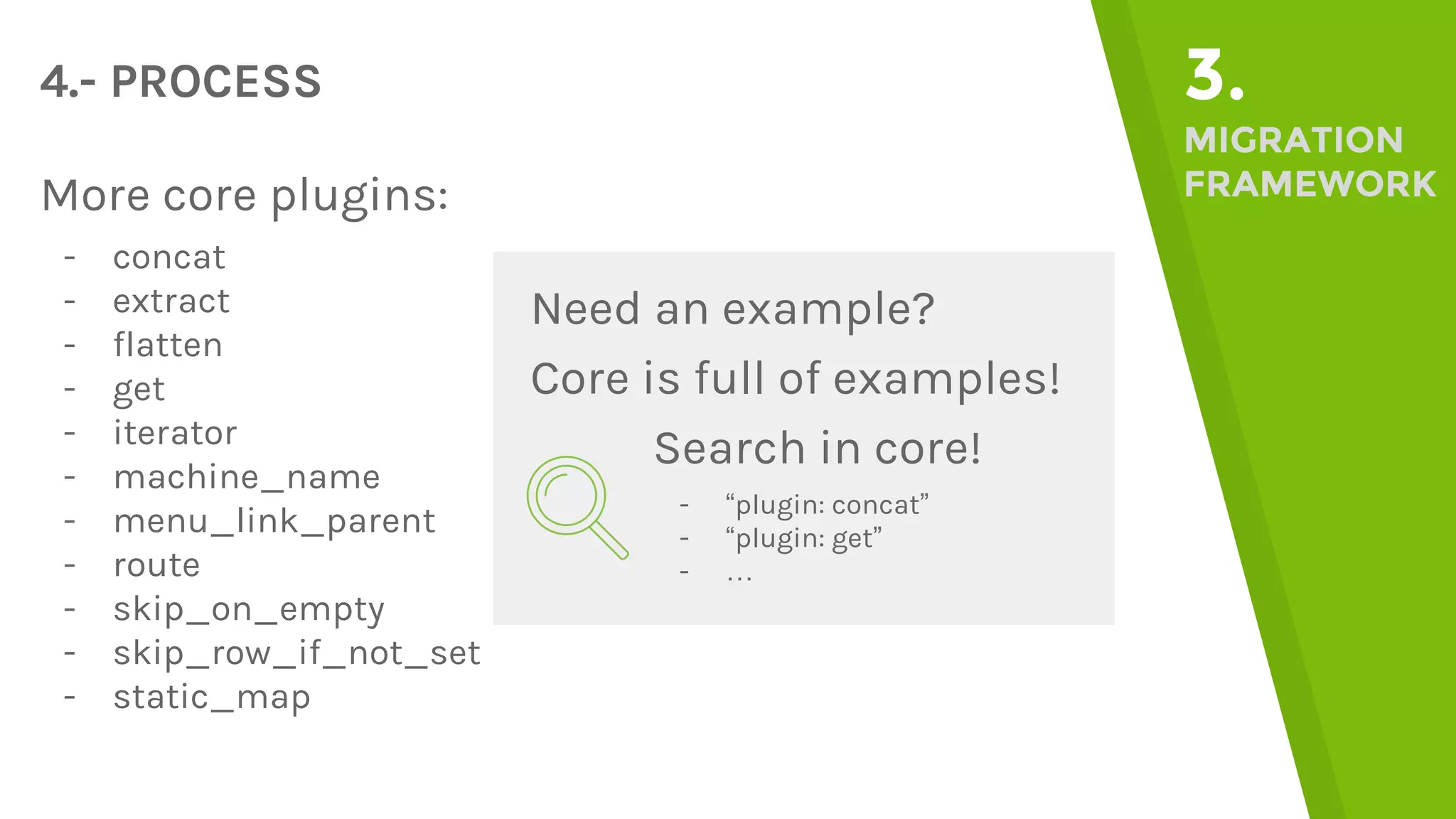 4.- PROCESS

More core plugins:

- concat
- extract
- flatten
- get
- iterator
- machine_name
- menu_link_parent
- route
- skip_on_empty
- skip_row_if_not_set
- static_map

Need an example?

Core is full of examples!

Search in core!

- “plugin: concat”
- “plugin: get”
- ...

3.

MIGRATION FRAMEWORK